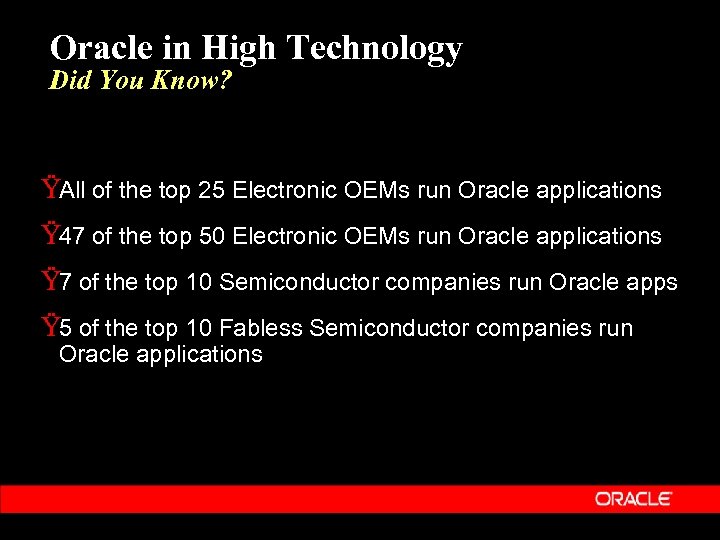 Oracle in High Technology
Did You Know?

ŸAll of the top 25 Electronic OEMs run Oracle applications

Ÿ47 of the top 50 Electronic OEMs run Oracle applications

Ÿ7 of the top 10 Semiconductor companies run Oracle apps

Ÿ5 of the top 10 Fabless Semiconductor companies run Oracle applications

ORACLE